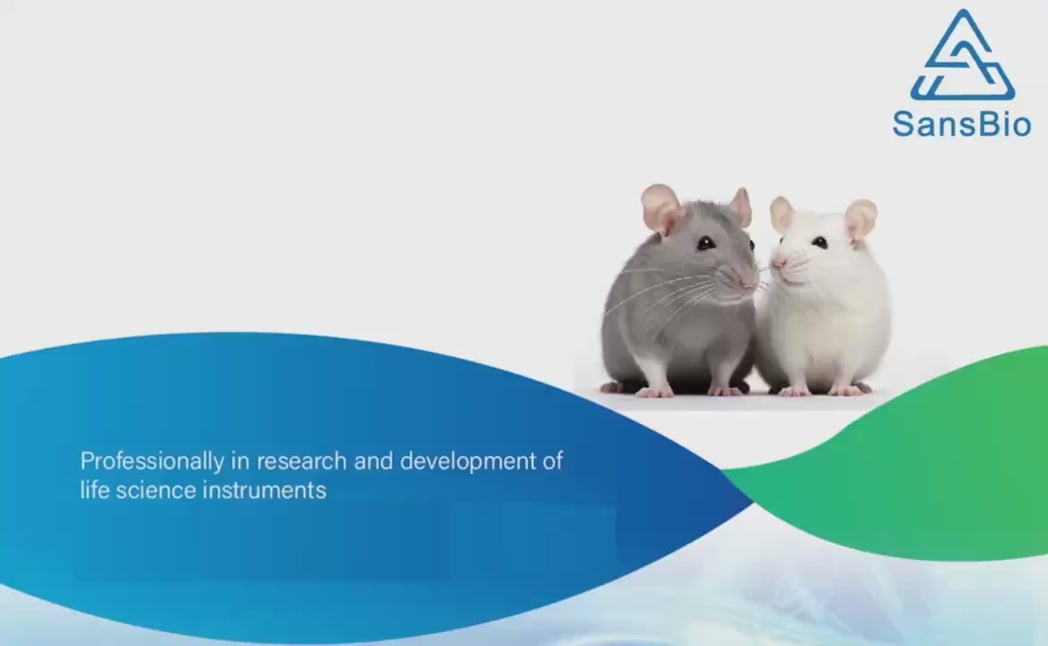 SansBio

Professionally in research and development of life science instruments